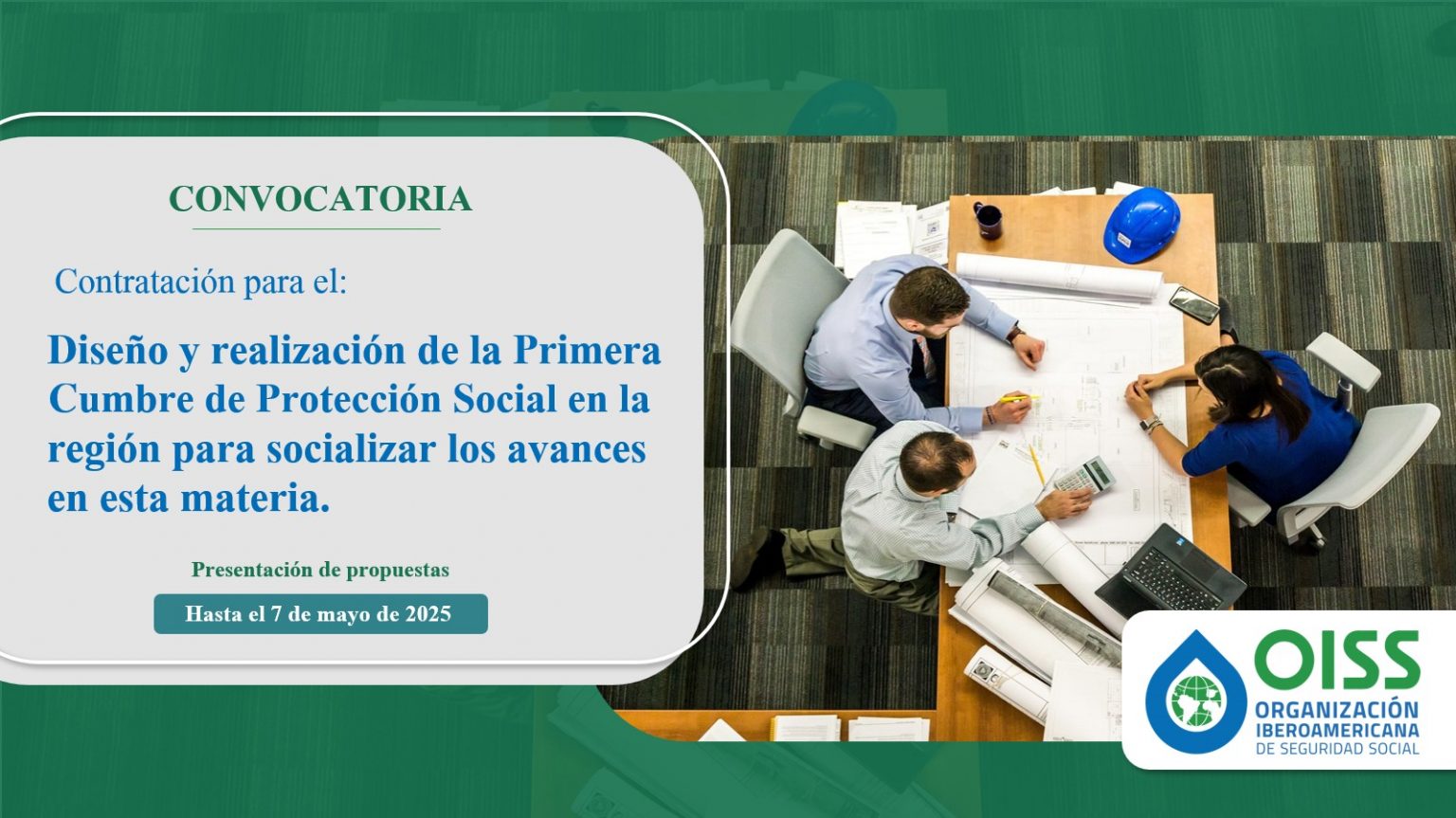 CONVOCATORIA

Contratación para el:

Diseño y realización de la Primera Cumbre de Protección Social en la región para socializar los avances en esta materia.

Presentación de propuestas

Hasta el 7 de mayo de 2025

OISS
ORGANIZACIÓN IBEROAMERICANA DE SEGURIDAD SOCIAL